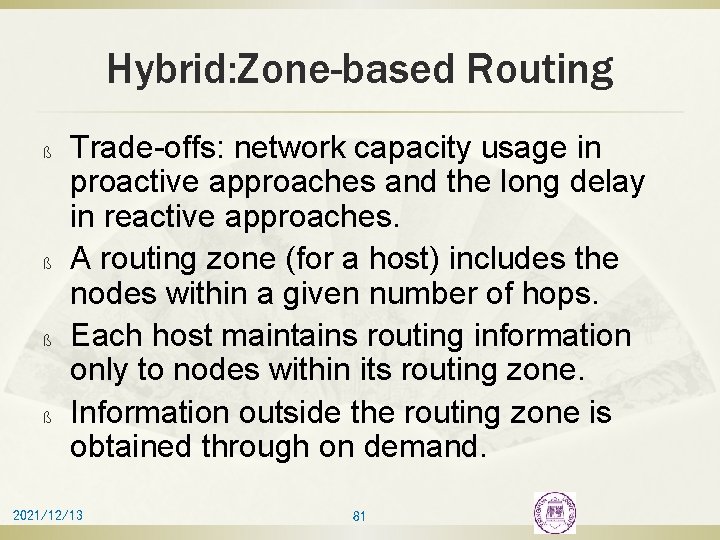 Hybrid:Zone-based Routing

ß Trade-offs: network capacity usage in proactive approaches and the long delay in reactive approaches.

ß A routing zone (for a host) includes the nodes within a given number of hops.

ß Each host maintains routing information only to nodes within its routing zone.

ß Information outside the routing zone is obtained through on demand.

2021/12/13

81